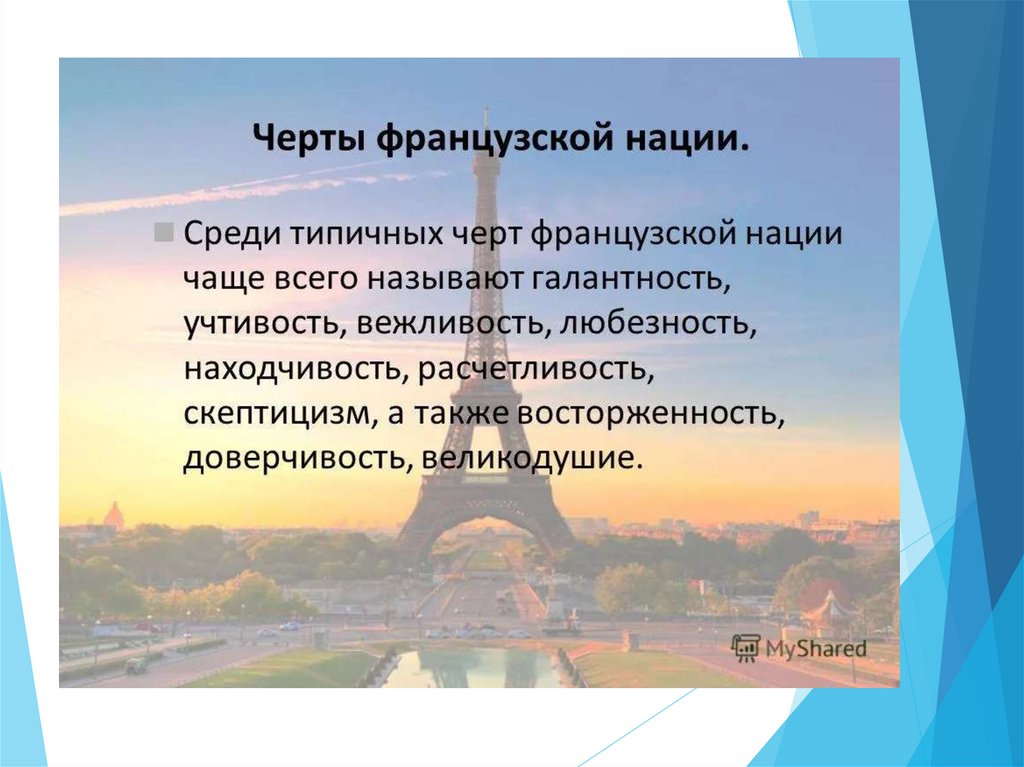 Черты французской нации.

Среди типичных черт французской нации чаще всего называют галантность, учтивость, вежливость, любезность, находчивость, расчетливость, скептицизм, а также восторженность, доверчивость, великодушие.

MyShared